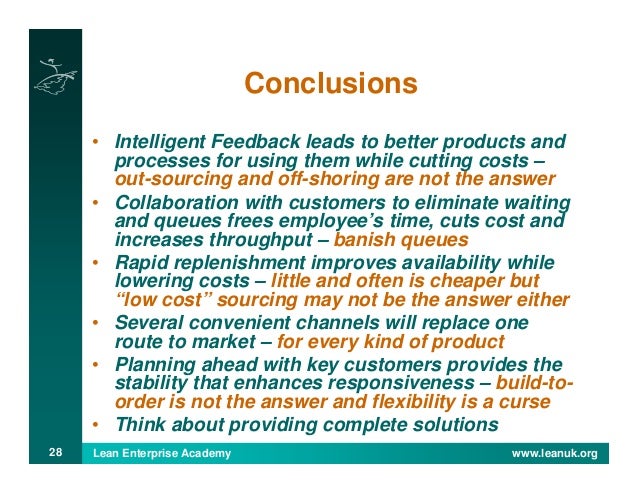 Conclusions

• Intelligent Feedback leads to better products and processes for using them while cutting costs – out-sourcing and off-shoring are not the answer
• Collaboration with customers to eliminate waiting and queues frees employee's time, cuts cost and increases throughput – banish queues
• Rapid replenishment improves availability while lowering costs – little and often is cheaper but "low cost" sourcing may not be the answer either
• Several convenient channels will replace one route to market – for every kind of product
• Planning ahead with key customers provides the stability that enhances responsiveness – build-to-order is not the answer and flexibility is a curse
• Think about providing complete solutions

28 Lean Enterprise Academy www.leanuk.org